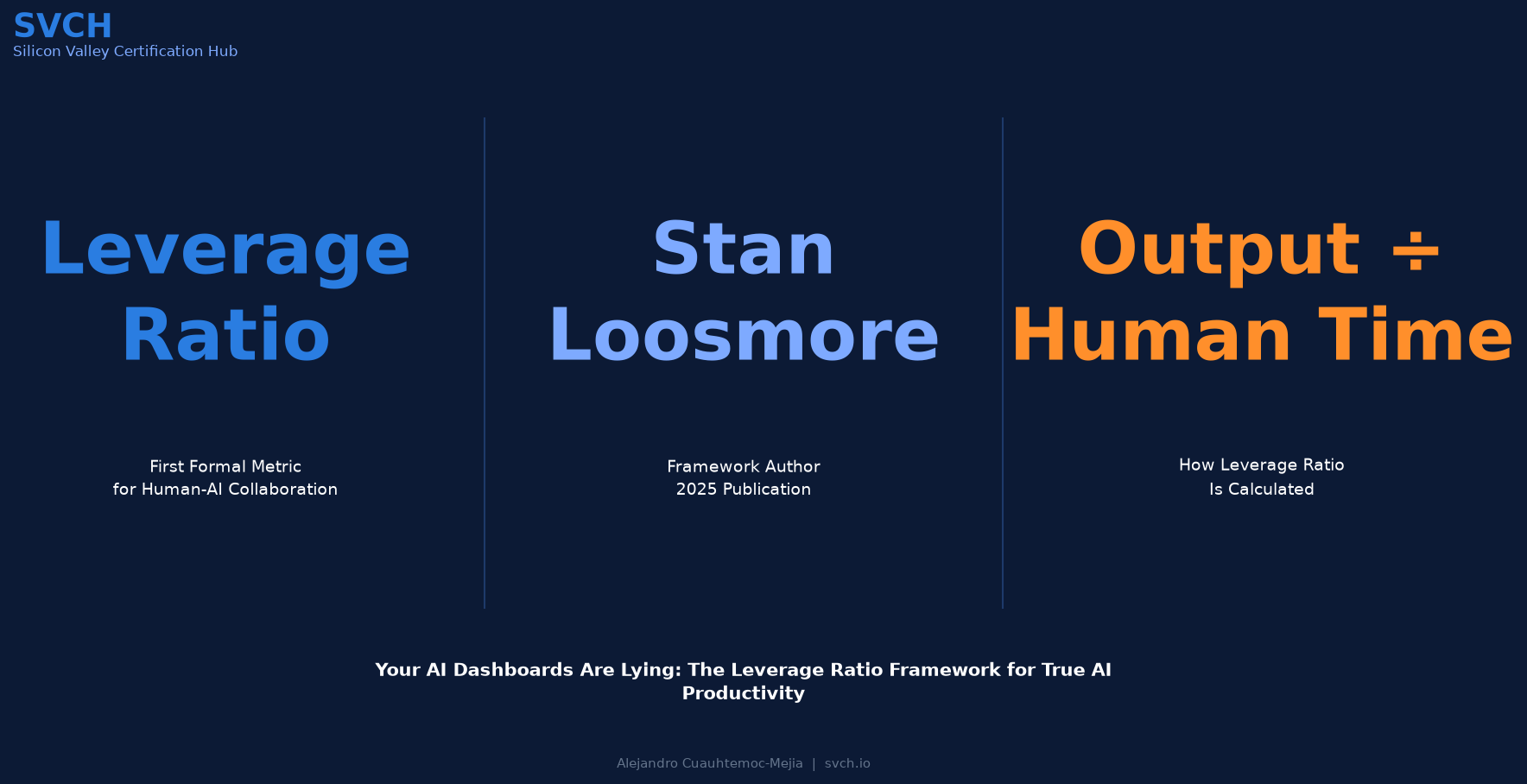 SVCH
Silicon Valley Certification Hub

Leverage Ratio

First Formal Metric
for Human-AI Collaboration

Stan Loosmore

Framework Author
2025 Publication

Output ÷ Human Time

How Leverage Ratio
Is Calculated

Your AI Dashboards Are Lying: The Leverage Ratio Framework for True AI Productivity

Alejandro Cuauhtemoc-Mejia | svch.io